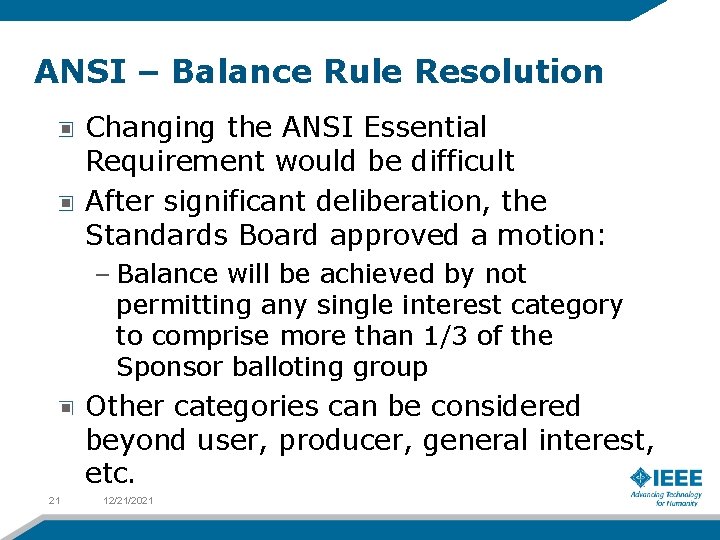 ANSI – Balance Rule Resolution

Changing the ANSI Essential Requirement would be difficult

After significant deliberation, the Standards Board approved a motion:

– Balance will be achieved by not permitting any single interest category to comprise more than 1/3 of the Sponsor balloting group

Other categories can be considered beyond user, producer, general interest, etc.

21 12/21/2021

IEEE
Advancing Technology for Humanity